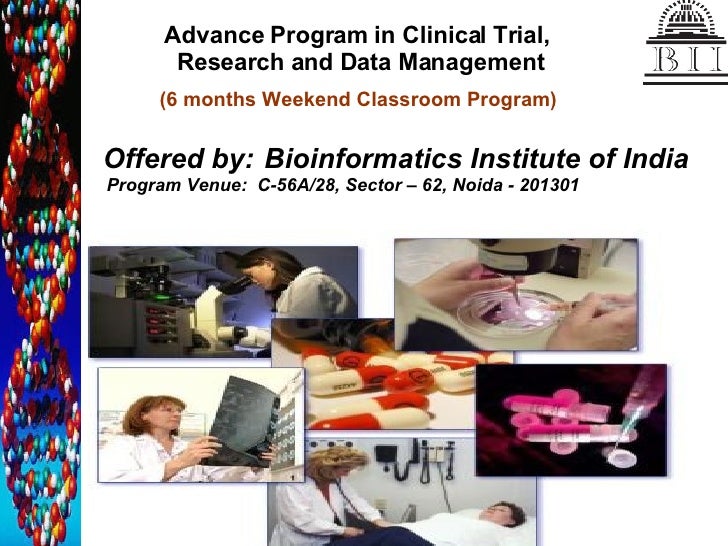 BII

Advance Program in Clinical Trial, Research and Data Management

(6 months Weekend Classroom Program)

Offered by: Bioinformatics Institute of India

Program Venue: C-56A/28, Sector – 62, Noida - 201301